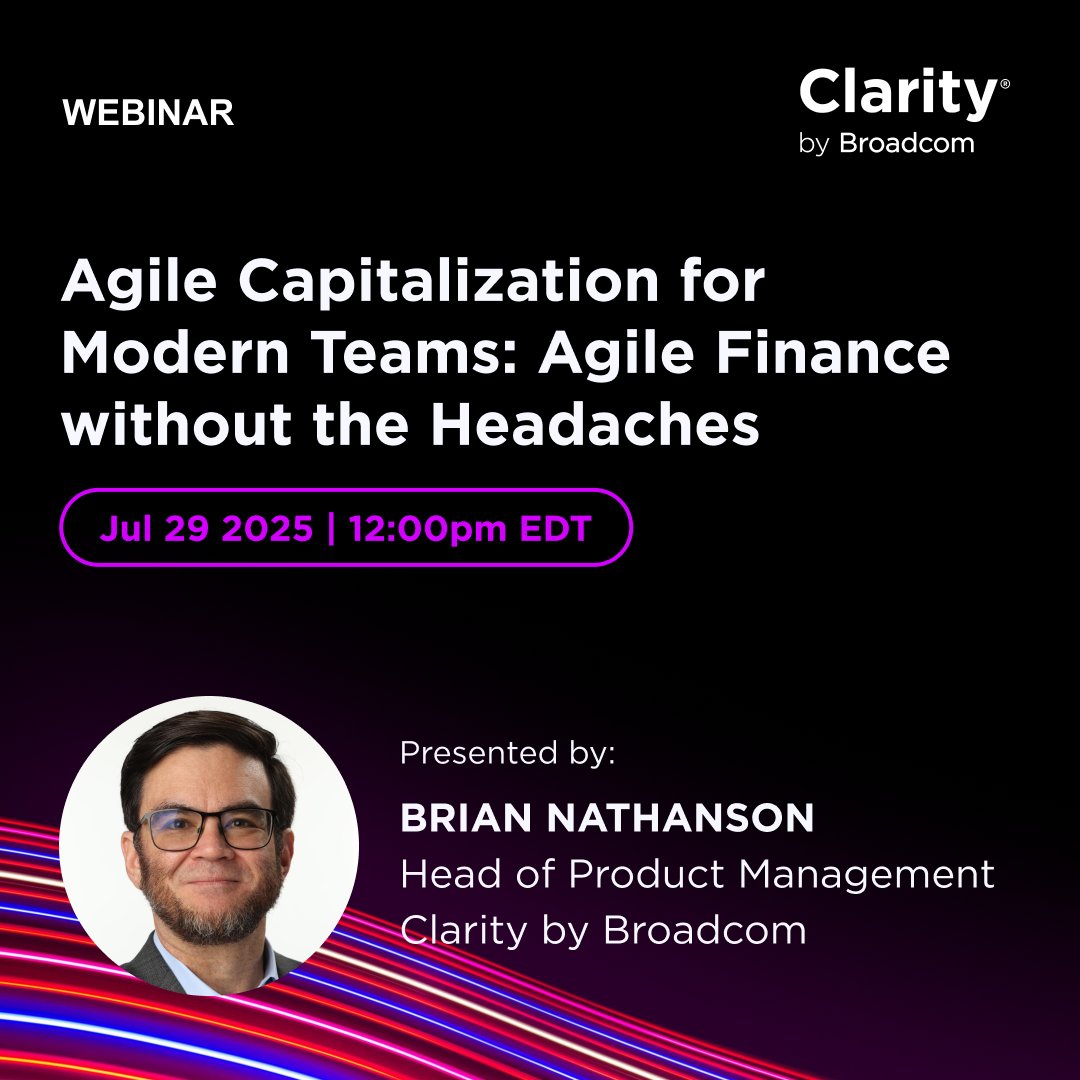 WEBINAR

Clarity®
by Broadcom

Agile Capitalization for Modern Teams: Agile Finance without the Headaches

Jul 29 2025 | 12:00pm EDT

Presented by:

BRIAN NATHANSON
Head of Product Management
Clarity by Broadcom